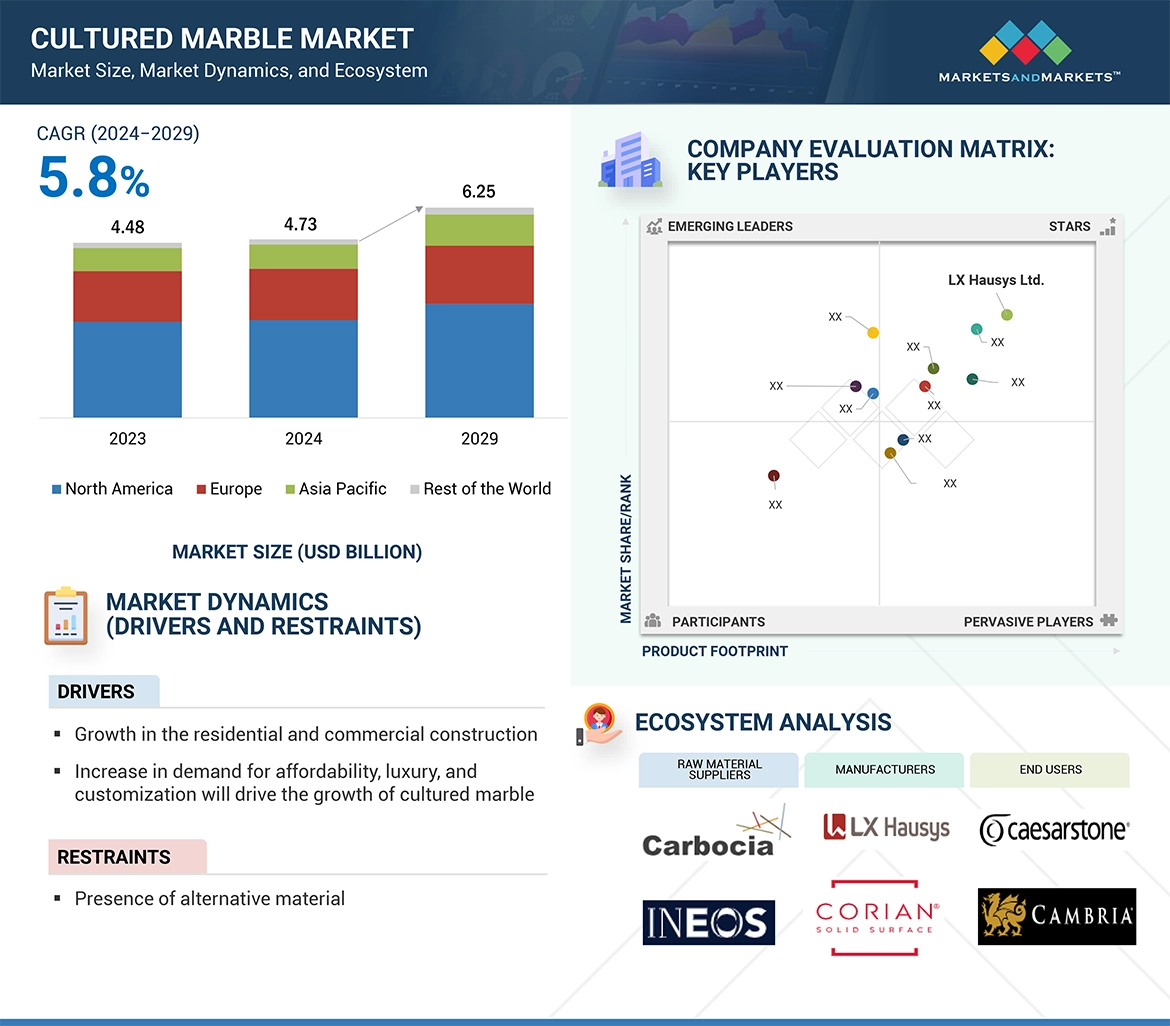 CULTURED MARBLE MARKET
Market Size, Market Dynamics, and Ecosystem

MARKETSANDMARKETS™

CAGR (2024–2029)
5.8%

4.48
4.73
6.25

2023
2024
2029

North America
Europe
Asia Pacific
Rest of the World

MARKET SIZE (USD BILLION)

MARKET DYNAMICS (DRIVERS AND RESTRAINTS)

DRIVERS

▪ Growth in the residential and commercial construction
▪ Increase in demand for affordability, luxury, and customization will drive the growth of cultured marble

RESTRAINTS

▪ Presence of alternative material

COMPANY EVALUATION MATRIX: KEY PLAYERS

EMERGING LEADERS
STARS
LX Hausys Ltd.
XX
XX
XX
XX
XX
XX
XX
XX
XX
XX
MARKET SHARE/RANK
PARTICIPANTS
PERVASIVE PLAYERS
PRODUCT FOOTPRINT

ECOSYSTEM ANALYSIS

RAW MATERIAL SUPPLIERS
MANUFACTURERS
END USERS

Carbocia
LX Hausys
caesarstone®
INEOS
CORIAN® SOLID SURFACE
CAMBRIA®